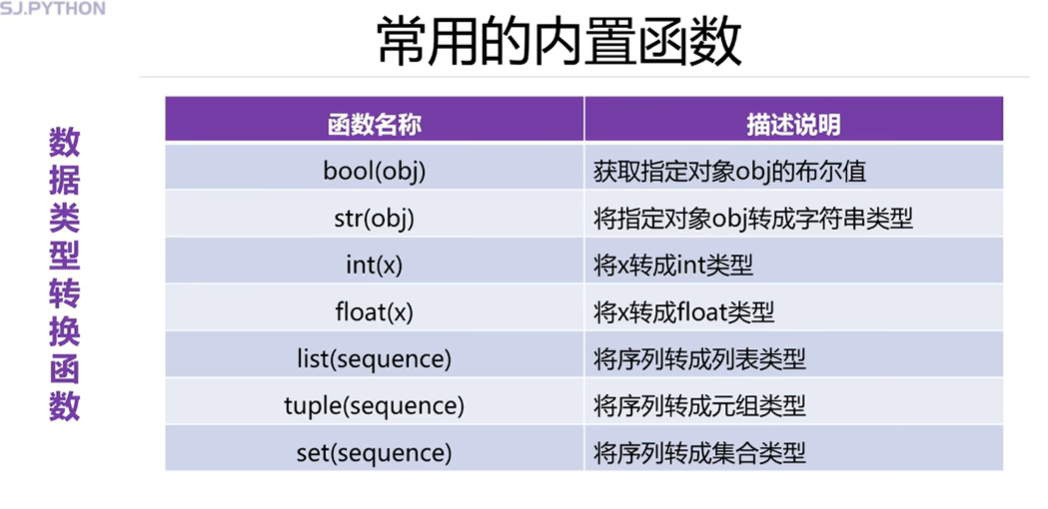 SJ.PYTHON

常用的内置函数

数据类型转换函数

| 函数名称 | 描述说明 |
|---|---|
| bool(obj) | 获取指定对象obj的布尔值 |
| str(obj) | 将指定对象obj转成字符串类型 |
| int(x) | 将x转成int类型 |
| float(x) | 将x转成float类型 |
| list(sequence) | 将序列转成列表类型 |
| tuple(sequence) | 将序列转成元组类型 |
| set(sequence) | 将序列转成集合类型 |